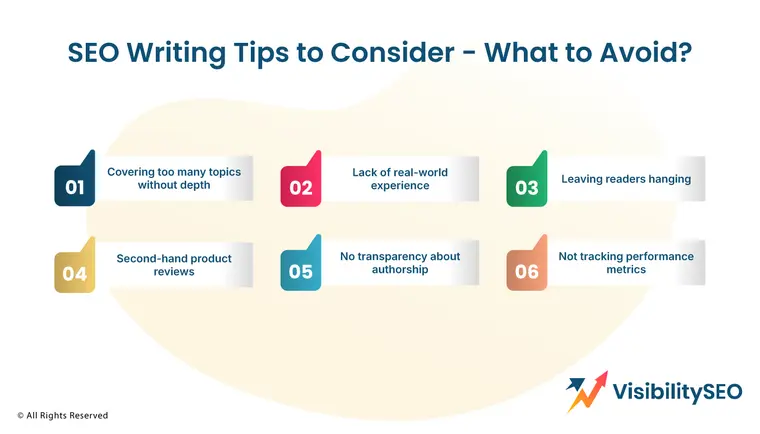 SEO Writing Tips to Consider - What to Avoid?

01 Covering too many topics without depth

02 Lack of real-world experience

03 Leaving readers hanging

04 Second-hand product reviews

05 No transparency about authorship

06 Not tracking performance metrics

© All Rights Reserved

VisibilitySEO